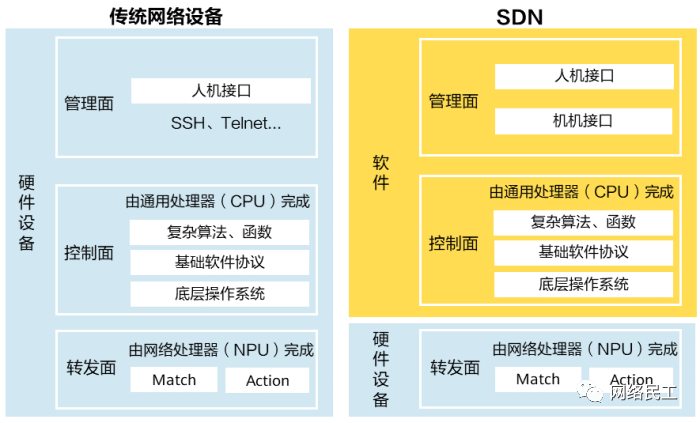 传统网络设备

硬件设备

管理面
人机接口
SSH、Telnet...

控制面
由通用处理器（CPU）完成
复杂算法、函数
基础软件协议
底层操作系统

转发面
由网络处理器（NPU）完成
Match
Action

SDN

软件

管理面
人机接口
机机接口

控制面
由通用处理器（CPU）完成
复杂算法、函数
基础软件协议
底层操作系统

硬件设备

转发面
由网络处理器（NPU）完成
Match
Action

网络民工